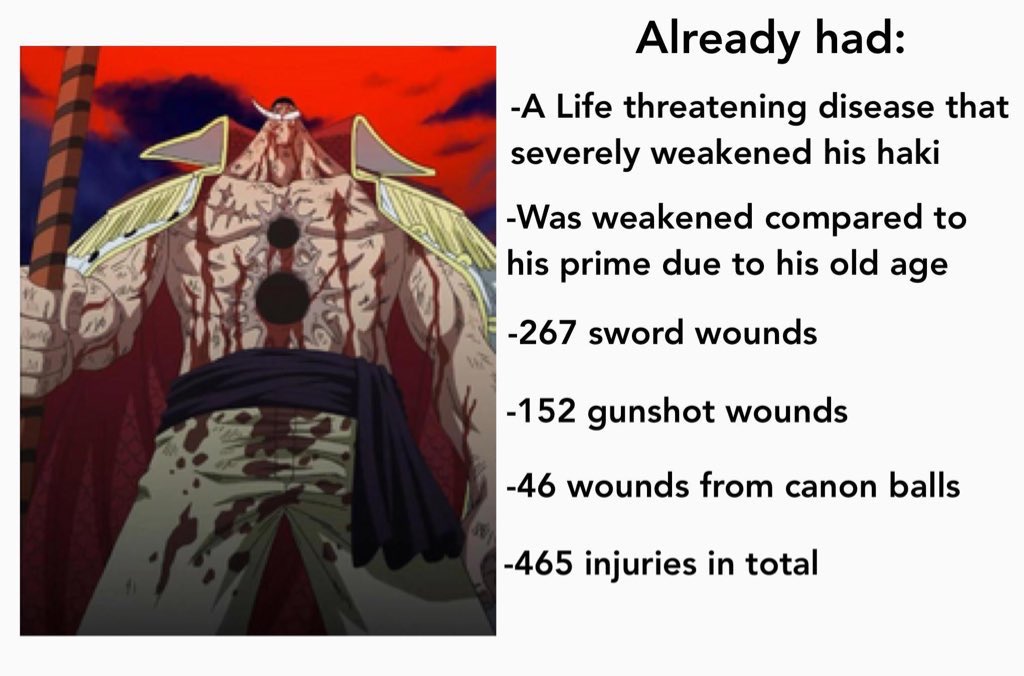 Already had:

-A Life threatening disease that severely weakened his haki

-Was weakened compared to his prime due to his old age

-267 sword wounds

-152 gunshot wounds

-46 wounds from canon balls

-465 injuries in total